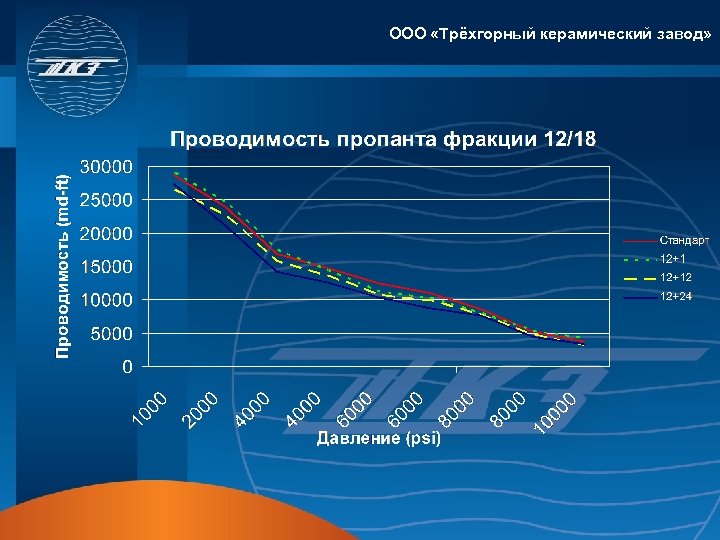 ТКЗ

ООО «Трёхгорный керамический завод»

Проводимость пропанта фракции 12/18

Проводимость (md-ft)

30000
25000
20000
15000
10000
5000
0

1000
2000
4000
4000
6000
6000
8000
8000
10000

Давление (psi)

Стандарт
12+1
12+12
12+24

ТКЗ